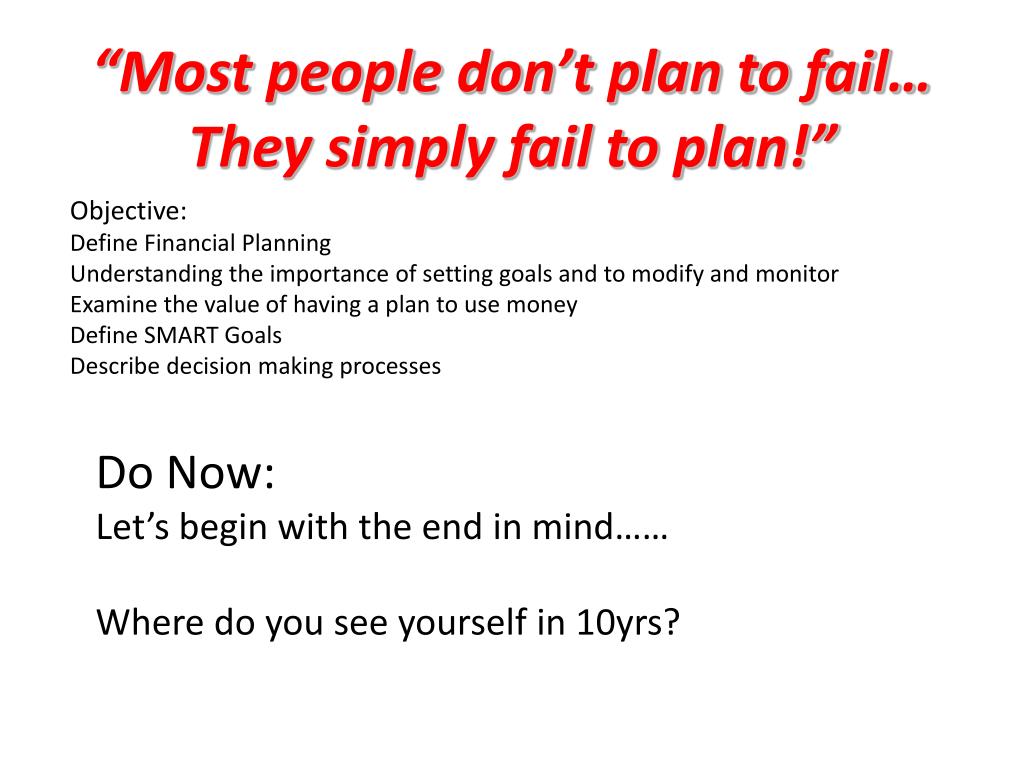 “Most people don’t plan to fail… They simply fail to plan!”

Objective:
Define Financial Planning
Understanding the importance of setting goals and to modify and monitor
Examine the value of having a plan to use money
Define SMART Goals
Describe decision making processes

Do Now:
Let’s begin with the end in mind……

Where do you see yourself in 10yrs?